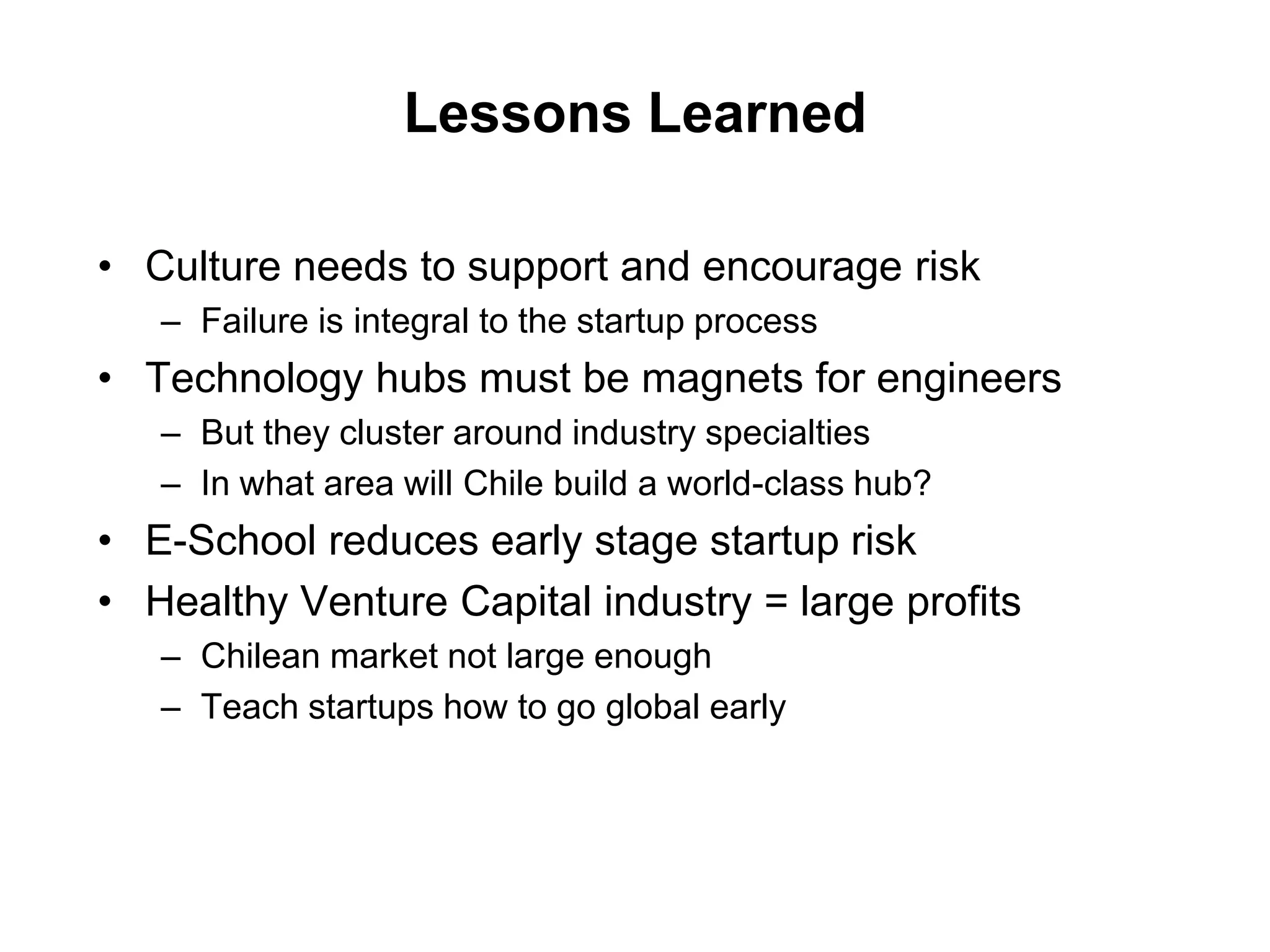 Lessons Learned

• Culture needs to support and encourage risk
  – Failure is integral to the startup process
• Technology hubs must be magnets for engineers
  – But they cluster around industry specialties
  – In what area will Chile build a world-class hub?
• E-School reduces early stage startup risk
• Healthy Venture Capital industry = large profits
  – Chilean market not large enough
  – Teach startups how to go global early